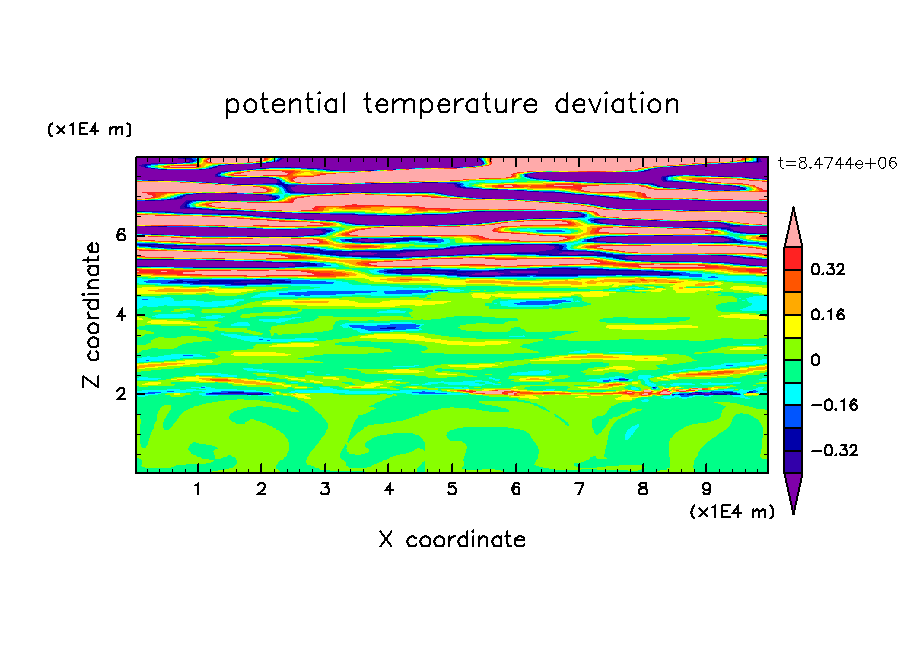 potential temperature deviation

(x1E4 m)

t=8.4744e+06

Z coordinate

6
4
2

0.32
0.16
0
−0.16
−0.32

1 2 3 4 5 6 7 8 9

(x1E4 m)

X coordinate